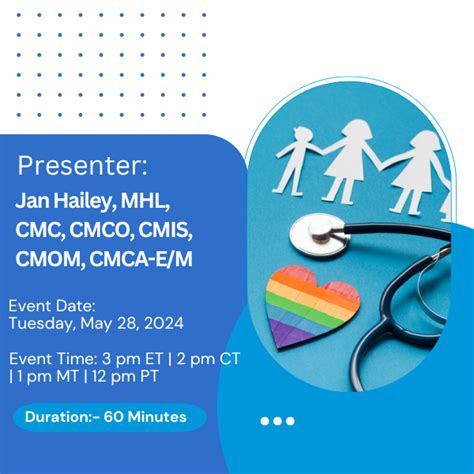 Presenter:

Jan Hailey, MHL, CMC, CMCO, CMIS, CMOM, CMCA-E/M

Event Date:
Tuesday, May 28, 2024

Event Time: 3 pm ET | 2 pm CT | 1 pm MT | 12 pm PT

Duration:- 60 Minutes